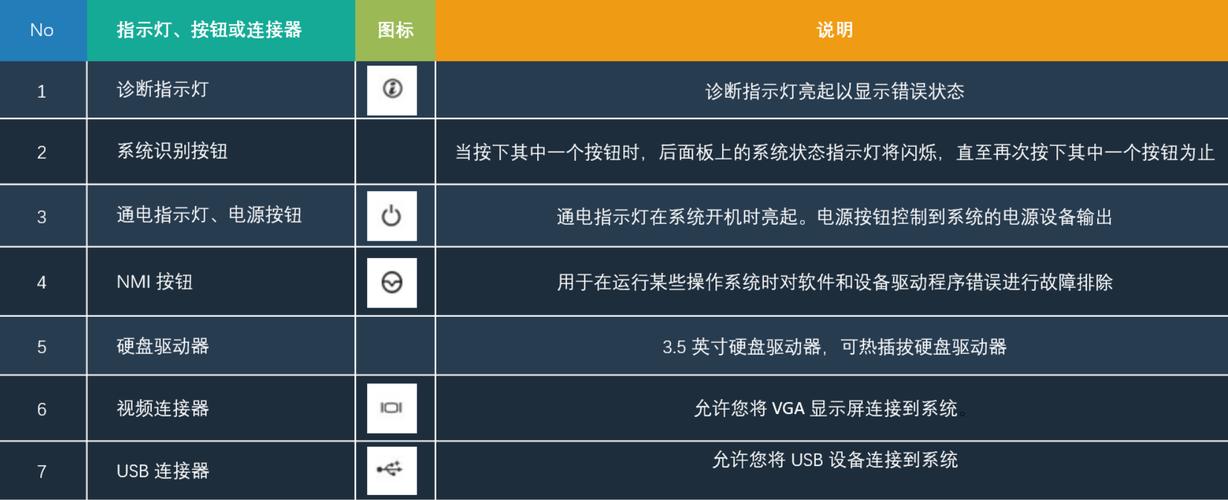 | No | 指示灯、按钮或连接器 | 图标 | 说明 |
|---|---|---|---|
| 1 | 诊断指示灯 | | 诊断指示灯亮起以显示错误状态 |
| 2 | 系统识别按钮 | | 当按下其中一个按钮时，后面板上的系统状态指示灯将闪烁，直至再次按下其中一个按钮为止 |
| 3 | 通电指示灯、电源按钮 | | 通电指示灯在系统开机时亮起。电源按钮控制到系统的电源设备输出 |
| 4 | NMI 按钮 | | 用于在运行某些操作系统时对软件和设备驱动程序错误进行故障排除 |
| 5 | 硬盘驱动器 | | 3.5 英寸硬盘驱动器，可热插拔硬盘驱动器 |
| 6 | 视频连接器 | | 允许您将 VGA 显示屏连接到系统 |
| 7 | USB 连接器 | | 允许您将 USB 设备连接到系统 |